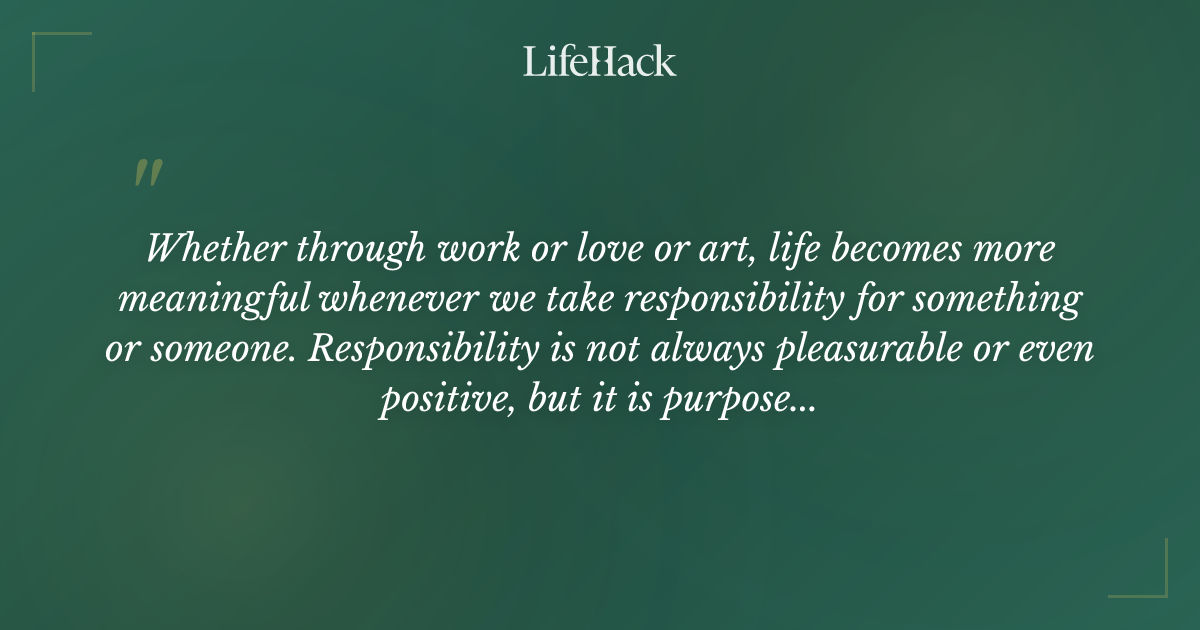 LifeHack

"

Whether through work or love or art, life becomes more meaningful whenever we take responsibility for something or someone. Responsibility is not always pleasurable or even positive, but it is purpose...